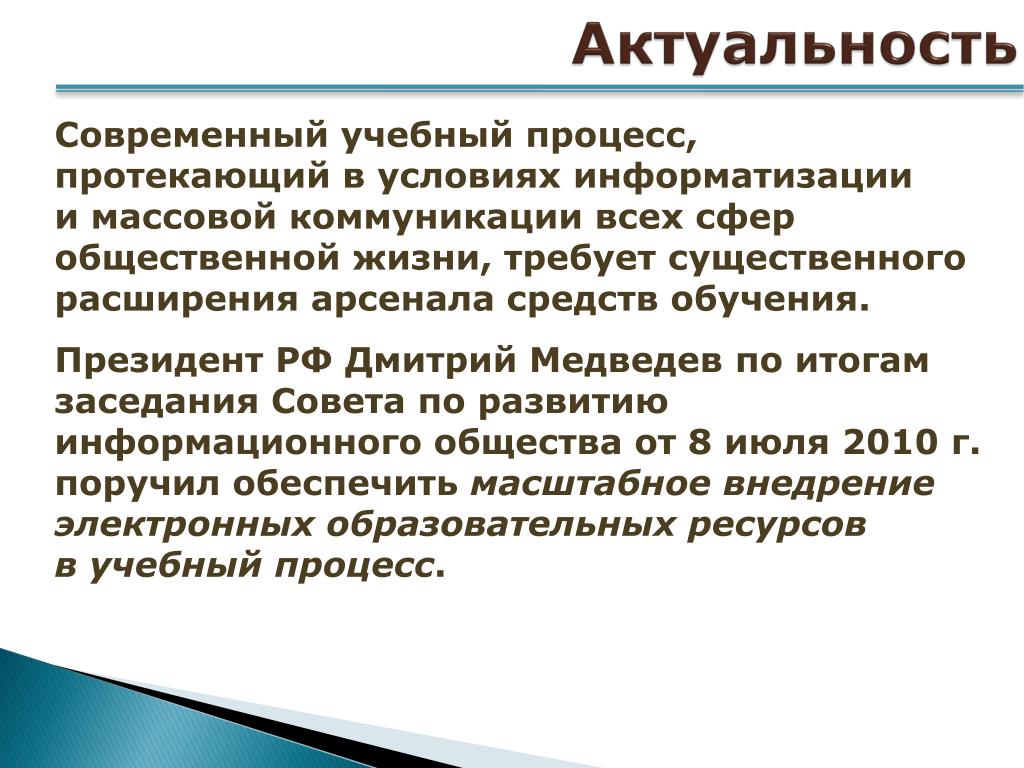 Актуальность

Современный учебный процесс, протекающий в условиях информатизации и массовой коммуникации всех сфер общественной жизни, требует существенного расширения арсенала средств обучения.

Президент РФ Дмитрий Медведев по итогам заседания Совета по развитию информационного общества от 8 июля 2010 г. поручил обеспечить масштабное внедрение электронных образовательных ресурсов в учебный процесс.